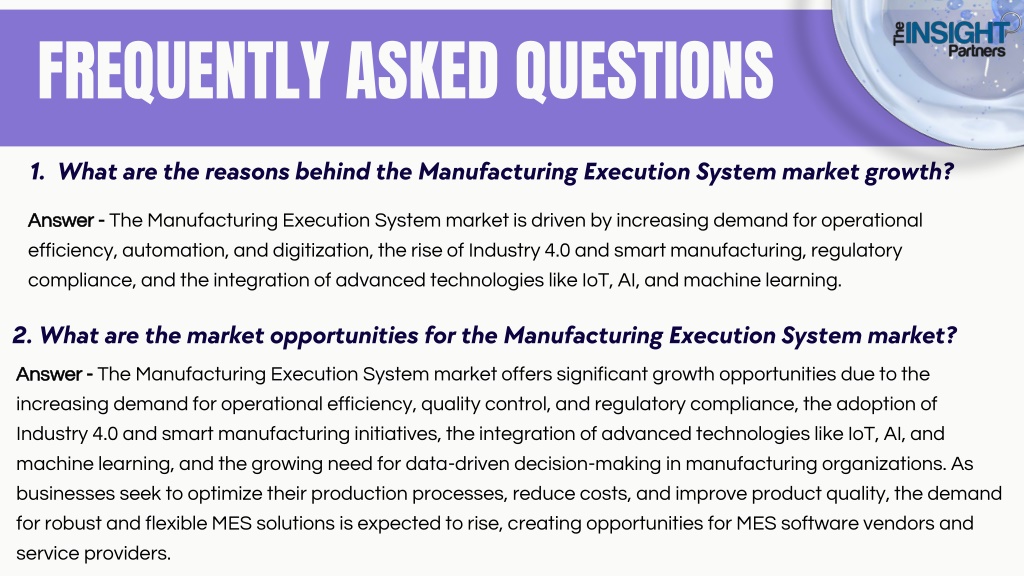 FREQUENTLY ASKED QUESTIONS

The INSIGHT Partners

1. What are the reasons behind the Manufacturing Execution System market growth?

Answer - The Manufacturing Execution System market is driven by increasing demand for operational efficiency, automation, and digitization, the rise of Industry 4.0 and smart manufacturing, regulatory compliance, and the integration of advanced technologies like IoT, AI, and machine learning.

2. What are the market opportunities for the Manufacturing Execution System market?

Answer - The Manufacturing Execution System market offers significant growth opportunities due to the increasing demand for operational efficiency, quality control, and regulatory compliance, the adoption of Industry 4.0 and smart manufacturing initiatives, the integration of advanced technologies like IoT, AI, and machine learning, and the growing need for data-driven decision-making in manufacturing organizations. As businesses seek to optimize their production processes, reduce costs, and improve product quality, the demand for robust and flexible MES solutions is expected to rise, creating opportunities for MES software vendors and service providers.